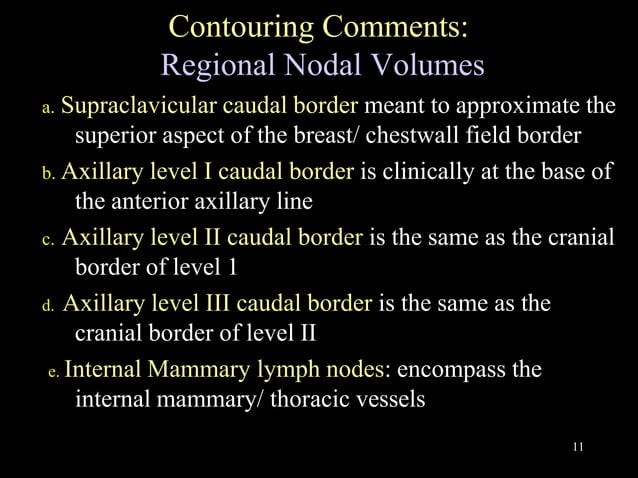 Contouring Comments:
Regional Nodal Volumes

a. Supraclavicular caudal border meant to approximate the superior aspect of the breast/ chestwall field border

b. Axillary level I caudal border is clinically at the base of the anterior axillary line

c. Axillary level II caudal border is the same as the cranial border of level 1

d. Axillary level III caudal border is the same as the cranial border of level II

e. Internal Mammary lymph nodes: encompass the internal mammary/ thoracic vessels

11